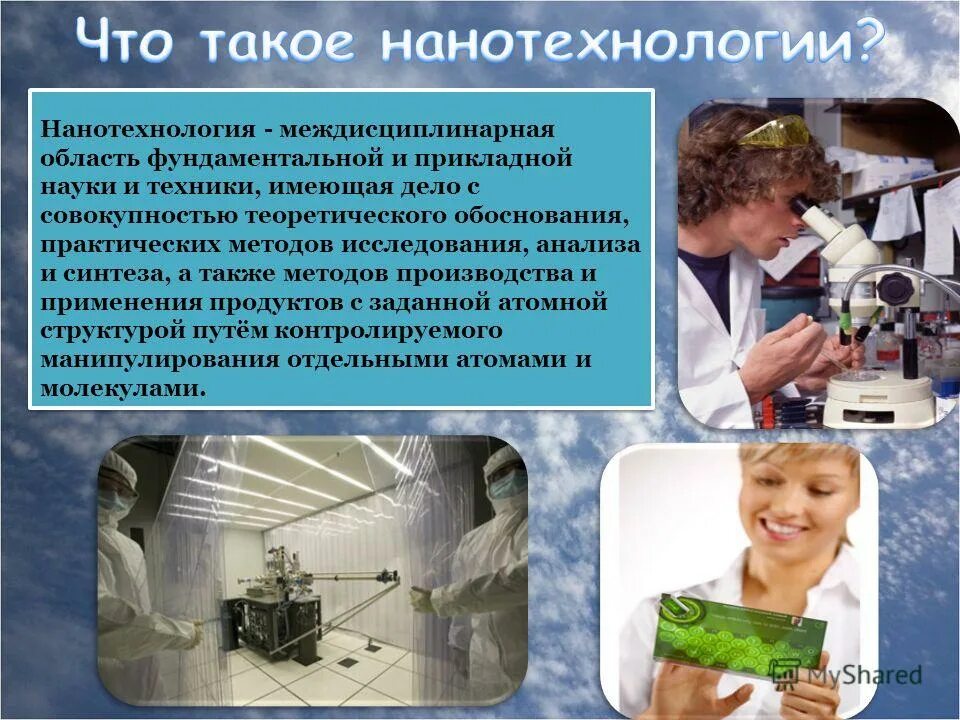 Что такое нанотехнологии?

Нанотехнология - междисциплинарная область фундаментальной и прикладной науки и техники, имеющая дело с совокупностью теоретического обоснования, практических методов исследования, анализа и синтеза, а также методов производства и применения продуктов с заданной атомной структурой путём контролируемого манипулирования отдельными атомами и молекулами.

MyShared